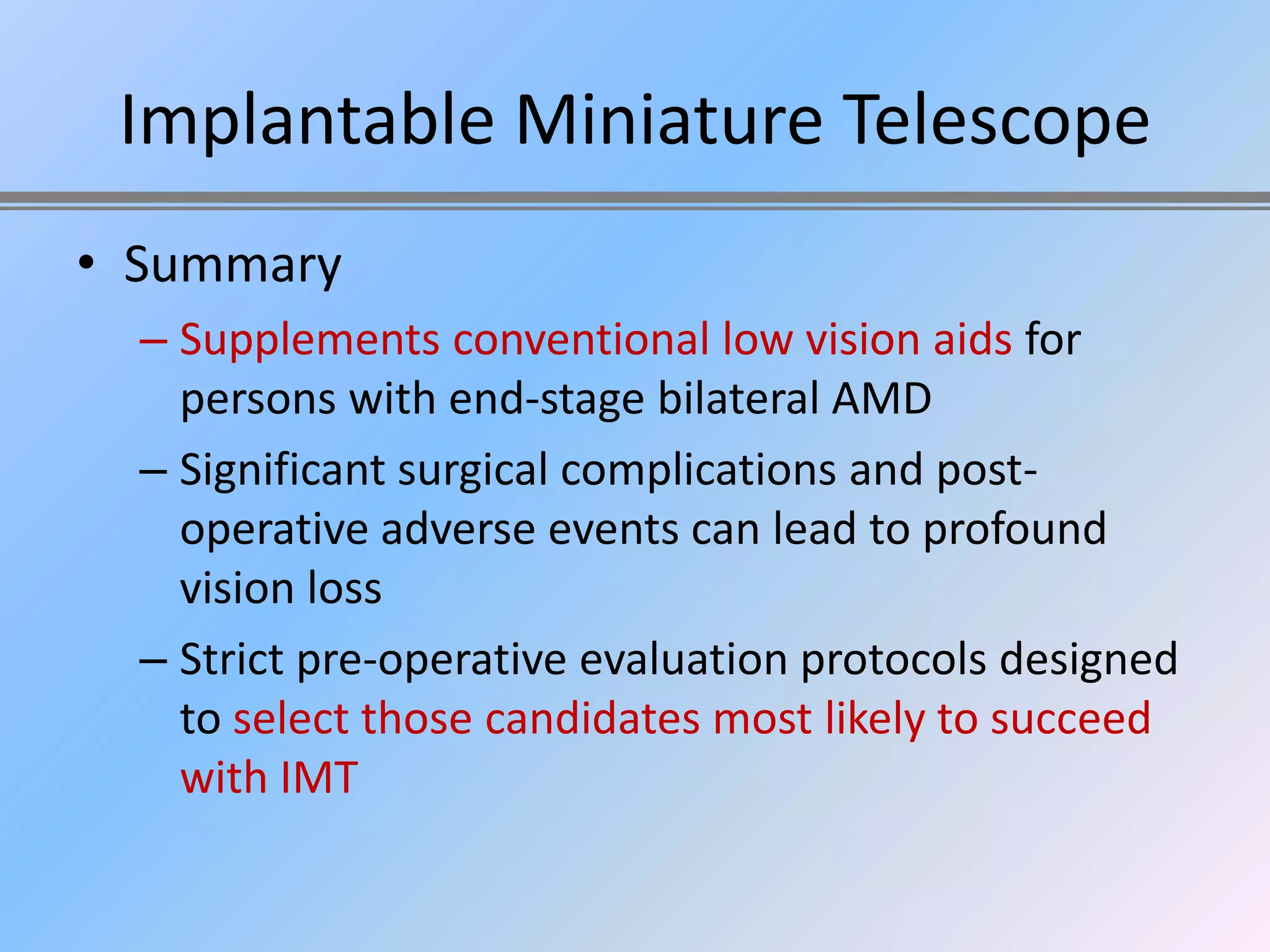 Implantable Miniature Telescope

• Summary

– Supplements conventional low vision aids for persons with end-stage bilateral AMD

– Significant surgical complications and post-operative adverse events can lead to profound vision loss

– Strict pre-operative evaluation protocols designed to select those candidates most likely to succeed with IMT